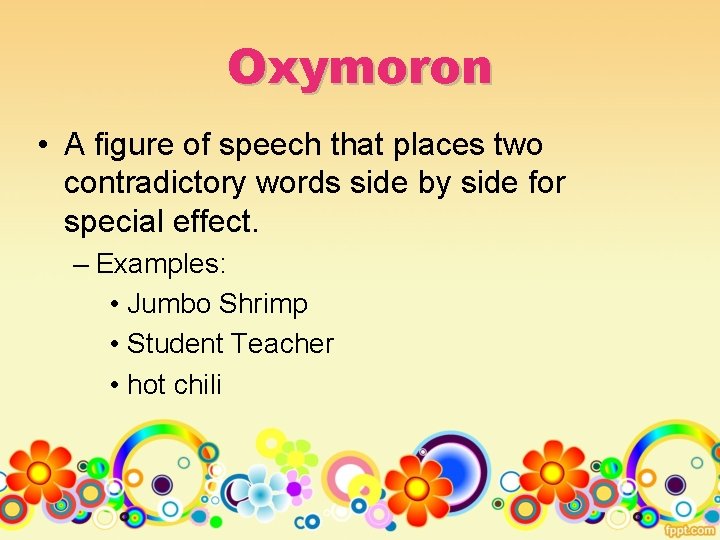 Oxymoron

• A figure of speech that places two contradictory words side by side for special effect.

– Examples:

• Jumbo Shrimp
• Student Teacher
• hot chili

fppt.com